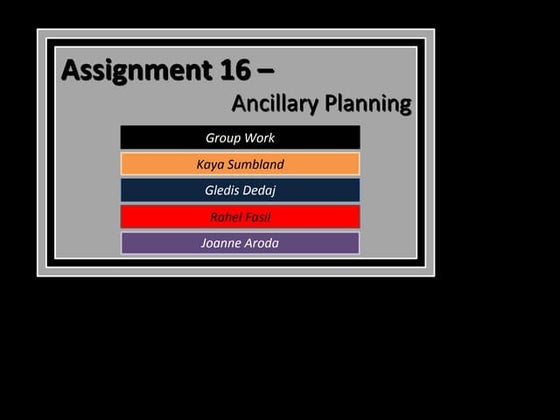 Assignment 16 –
Ancillary Planning

Group Work
Kaya Sumbland
Gledis Dedaj
Rahel Fasil
Joanne Aroda